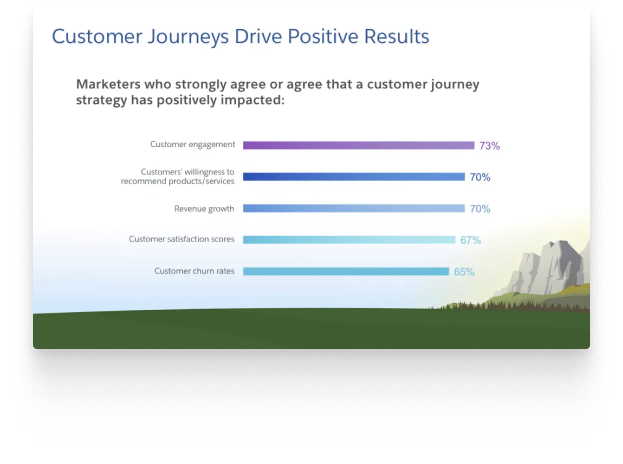 Customer Journeys Drive Positive Results

Marketers who strongly agree or agree that a customer journey strategy has positively impacted:

Customer engagement 73%

Customers' willingness to recommend products/services 70%

Revenue growth 70%

Customer satisfaction scores 67%

Customer churn rates 65%